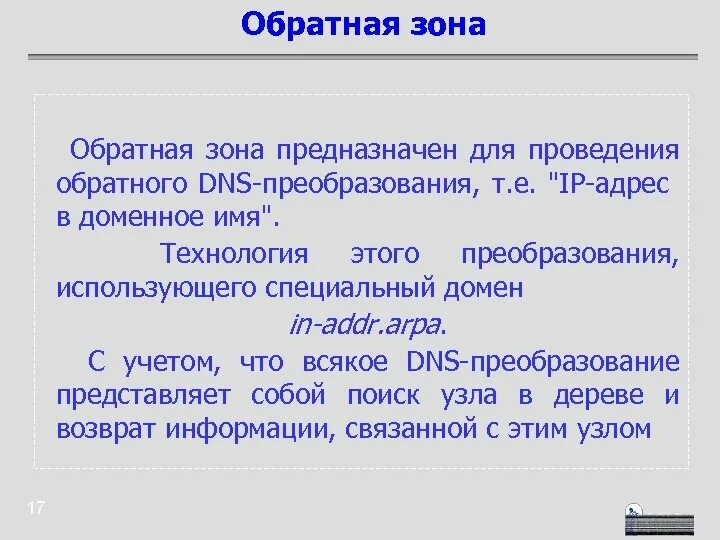 Обратная зона

Обратная зона предназначен для проведения обратного DNS-преобразования, т.е. "IP-адрес в доменное имя".

Технология этого преобразования, использующего специальный домен

in-addr.arpa.

С учетом, что всякое DNS-преобразование представляет собой поиск узла в дереве и возврат информации, связанной с этим узлом

17